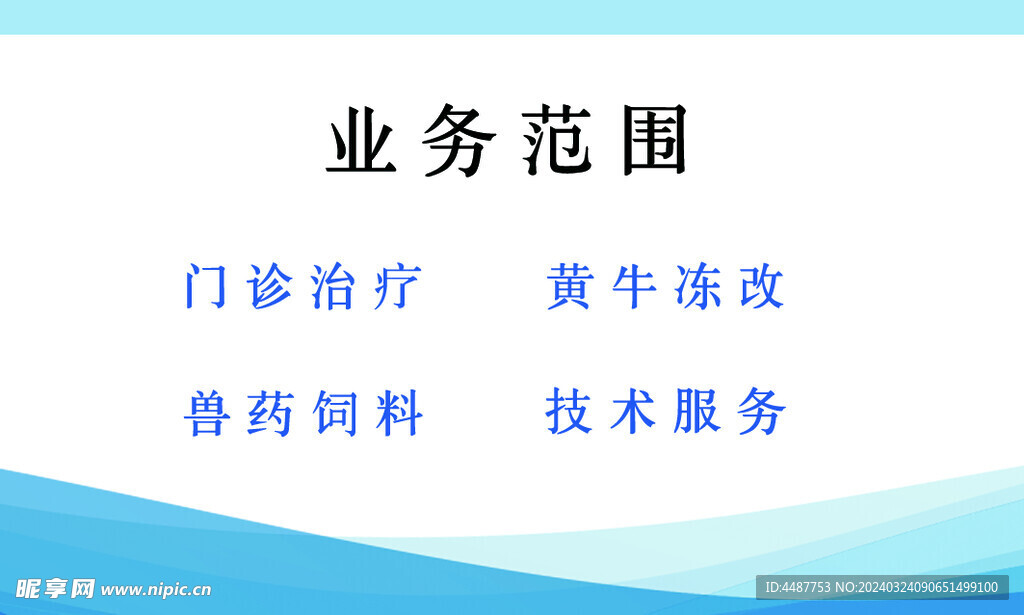 业务范围

门诊治疗　　黄牛冻改

兽药饲料　　技术服务

昵享网 www.nipic.cn

ID:4487753 NO:20240324090651499100